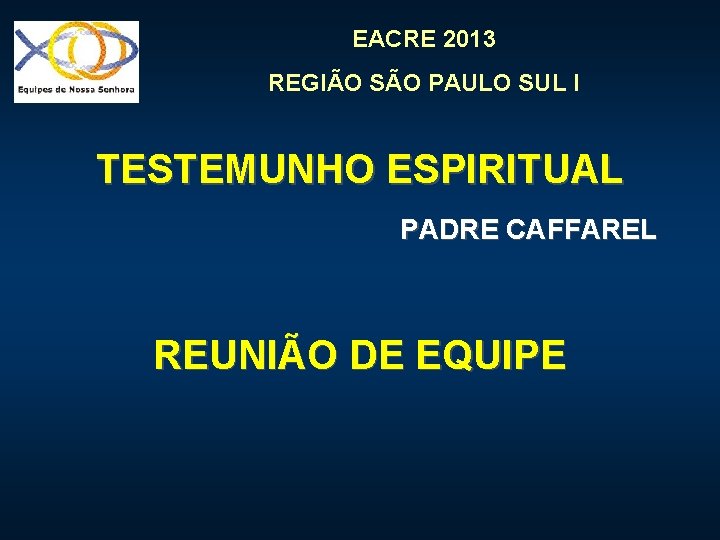 Equipes de Nossa Senhora

EACRE 2013

REGIÃO SÃO PAULO SUL I

TESTEMUNHO ESPIRITUAL

PADRE CAFFAREL

REUNIÃO DE EQUIPE